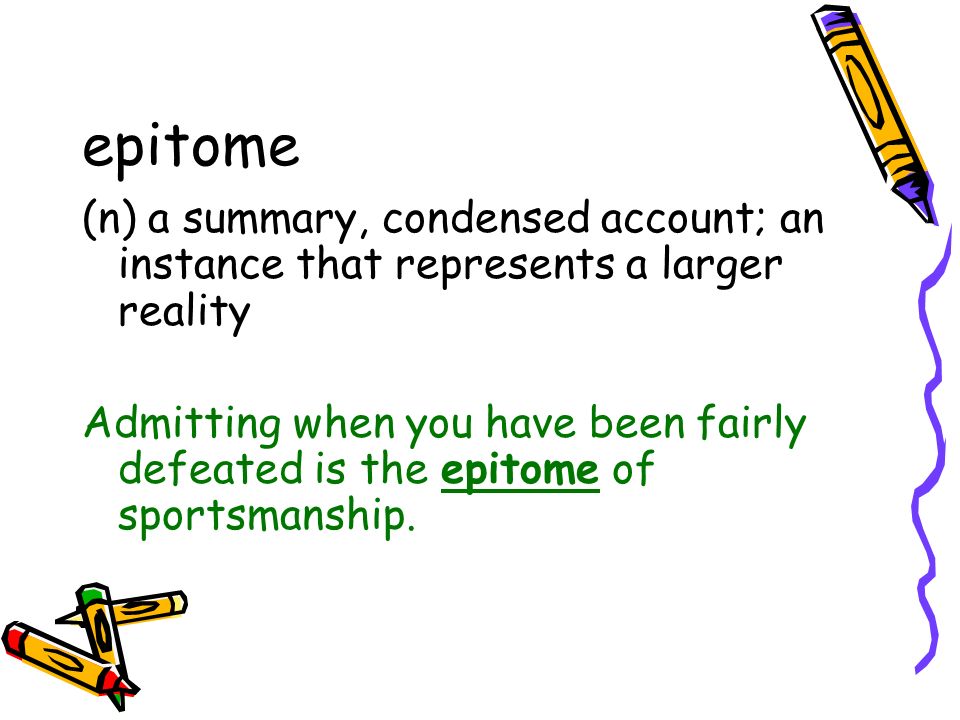 epitome

(n) a summary, condensed account; an instance that represents a larger reality

Admitting when you have been fairly defeated is the epitome of sportsmanship.